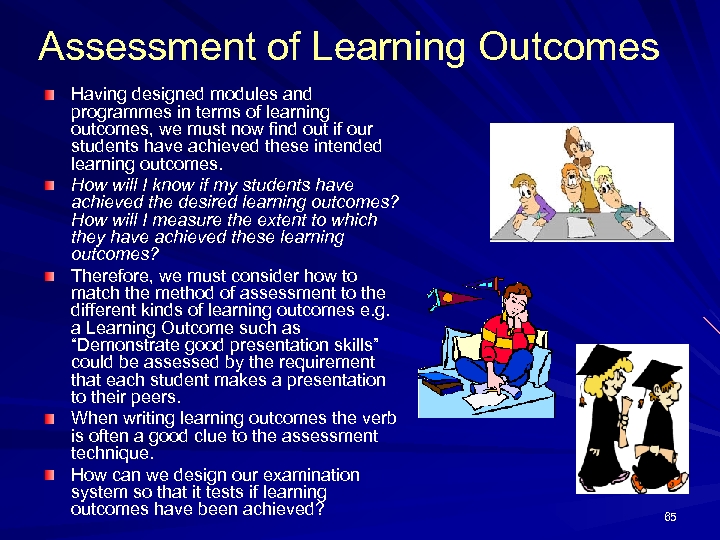 Assessment of Learning Outcomes

Having designed modules and programmes in terms of learning outcomes, we must now find out if our students have achieved these intended learning outcomes.

How will I know if my students have achieved the desired learning outcomes? How will I measure the extent to which they have achieved these learning outcomes?

Therefore, we must consider how to match the method of assessment to the different kinds of learning outcomes e.g. a Learning Outcome such as "Demonstrate good presentation skills" could be assessed by the requirement that each student makes a presentation to their peers.

When writing learning outcomes the verb is often a good clue to the assessment technique.

How can we design our examination system so that it tests if learning outcomes have been achieved?

65